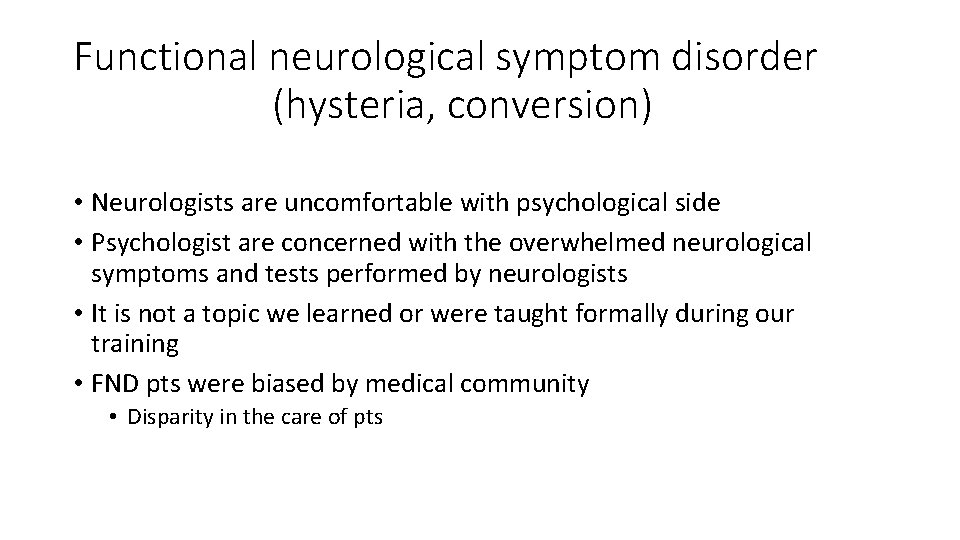 Functional neurological symptom disorder (hysteria, conversion)

• Neurologists are uncomfortable with psychological side
• Psychologist are concerned with the overwhelmed neurological symptoms and tests performed by neurologists
• It is not a topic we learned or were taught formally during our training
• FND pts were biased by medical community
  • Disparity in the care of pts